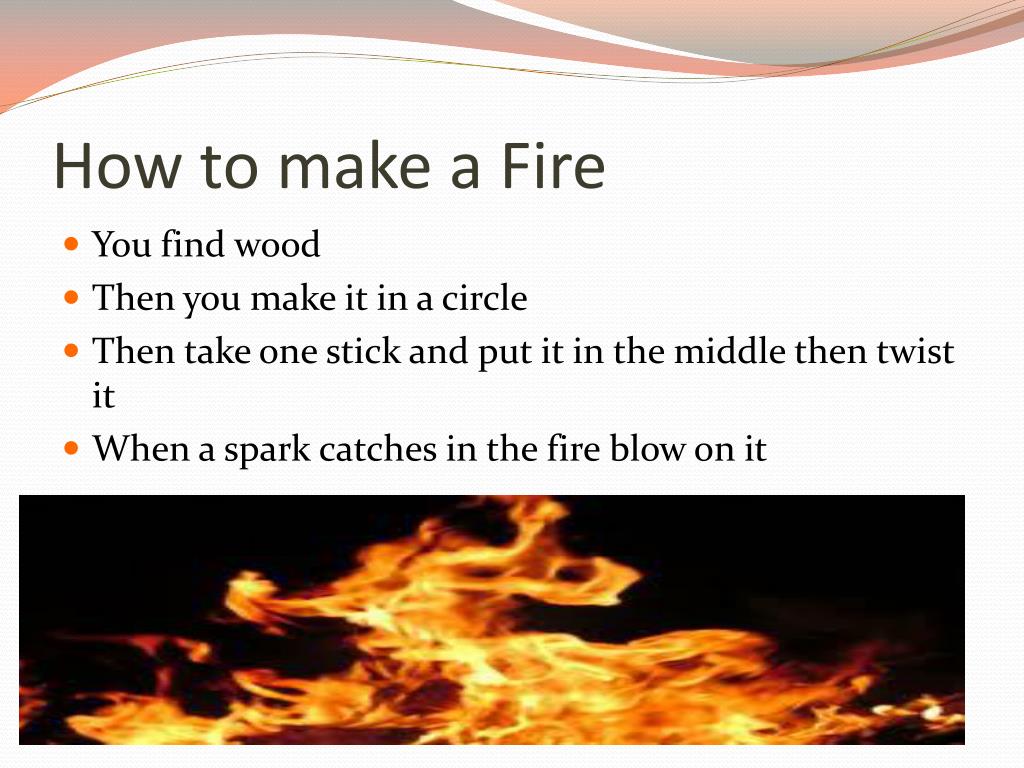 How to make a Fire

- You find wood
- Then you make it in a circle
- Then take one stick and put it in the middle then twist it
- When a spark catches in the fire blow on it